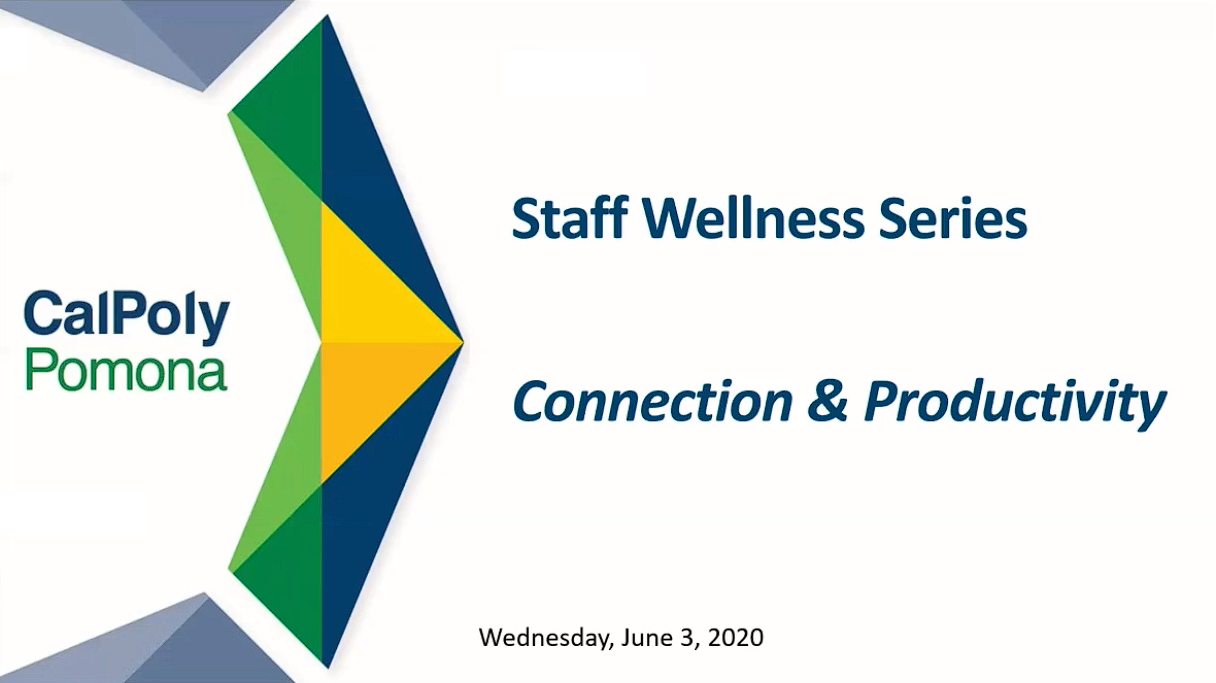 CalPoly
Pomona

Staff Wellness Series

Connection & Productivity

Wednesday, June 3, 2020